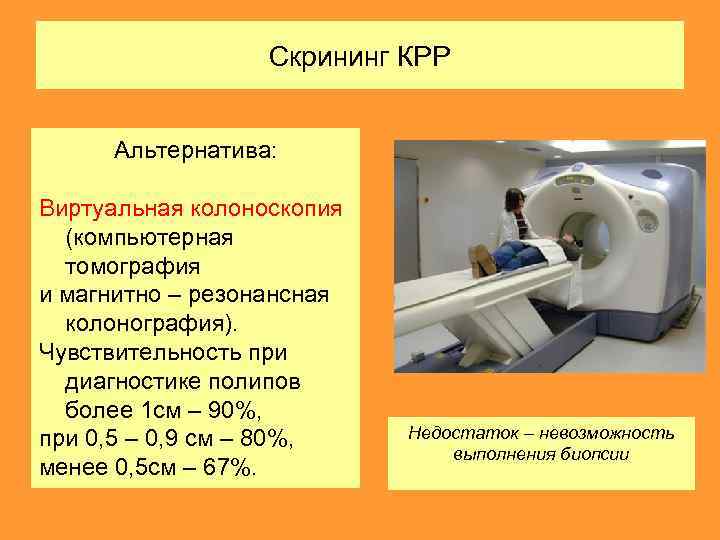 Скрининг КРР

Альтернатива:

Виртуальная колоноскопия (компьютерная томография и магнитно – резонансная колонография).
Чувствительность при диагностике полипов более 1см – 90%, при 0,5 – 0,9 см – 80%, менее 0,5см – 67%.

Недостаток – невозможность выполнения биопсии